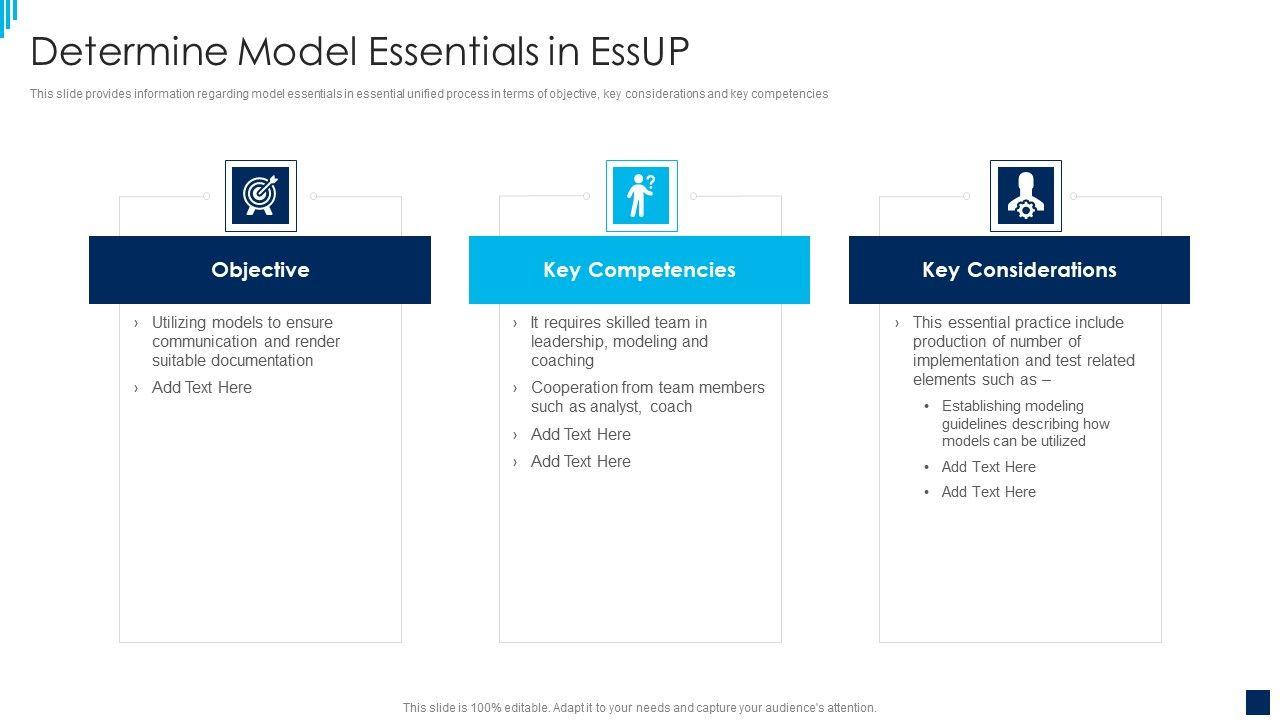 Determine Model Essentials in EssUP

This slide provides information regarding model essentials in essential unified process in terms of objective, key considerations and key competencies

Objective

› Utilizing models to ensure communication and render suitable documentation

› Add Text Here

Key Competencies

› It requires skilled team in leadership, modeling and coaching

› Cooperation from team members such as analyst, coach

› Add Text Here

› Add Text Here

Key Considerations

› This essential practice include production of number of implementation and test related elements such as –

• Establishing modeling guidelines describing how models can be utilized

• Add Text Here

• Add Text Here

This slide is 100% editable. Adapt it to your needs and capture your audience's attention.